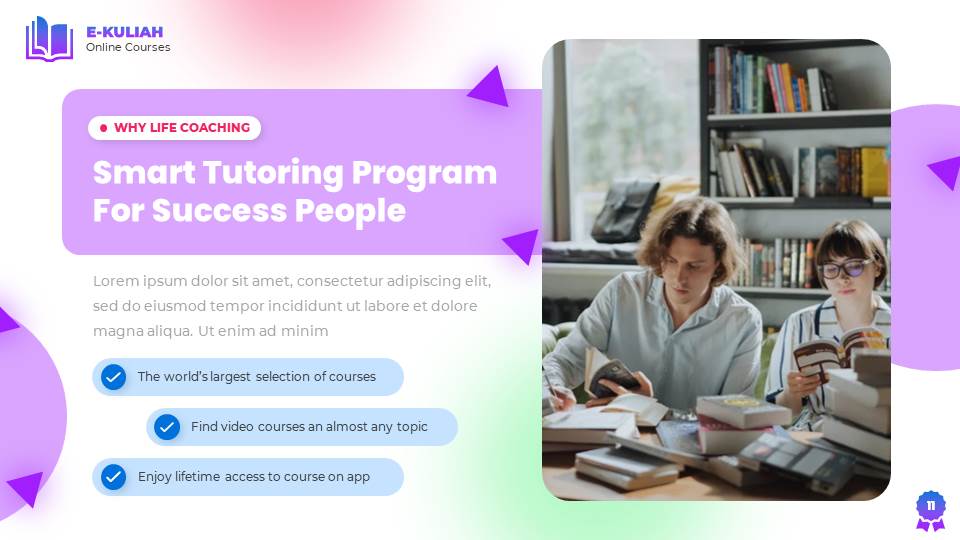 E-KULIAH
Online Courses

WHY LIFE COACHING

Smart Tutoring Program For Success People

Lorem ipsum dolor sit amet, consectetur adipiscing elit, sed do eiusmod tempor incididunt ut labore et dolore magna aliqua. Ut enim ad minim

The world's largest selection of courses

Find video courses an almost any topic

Enjoy lifetime access to course on app

11